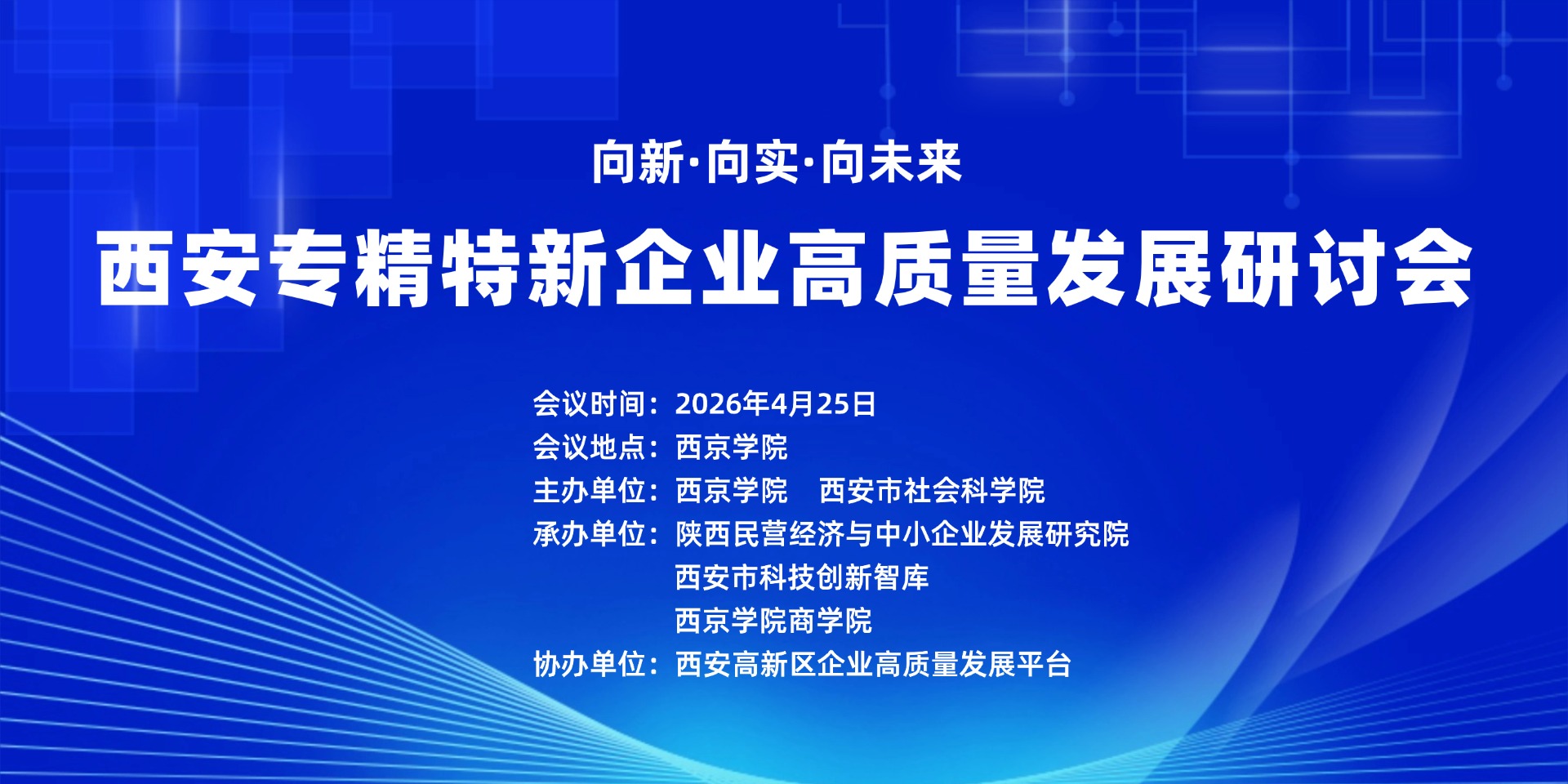 向新·向实·向未来

西安专精特新企业高质量发展研讨会

会议时间：2026年4月25日
会议地点：西京学院
主办单位：西京学院　西安市社会科学院
承办单位：陕西民营经济与中小企业发展研究院
西安市科技创新智库
西京学院商学院
协办单位：西安高新区企业高质量发展平台